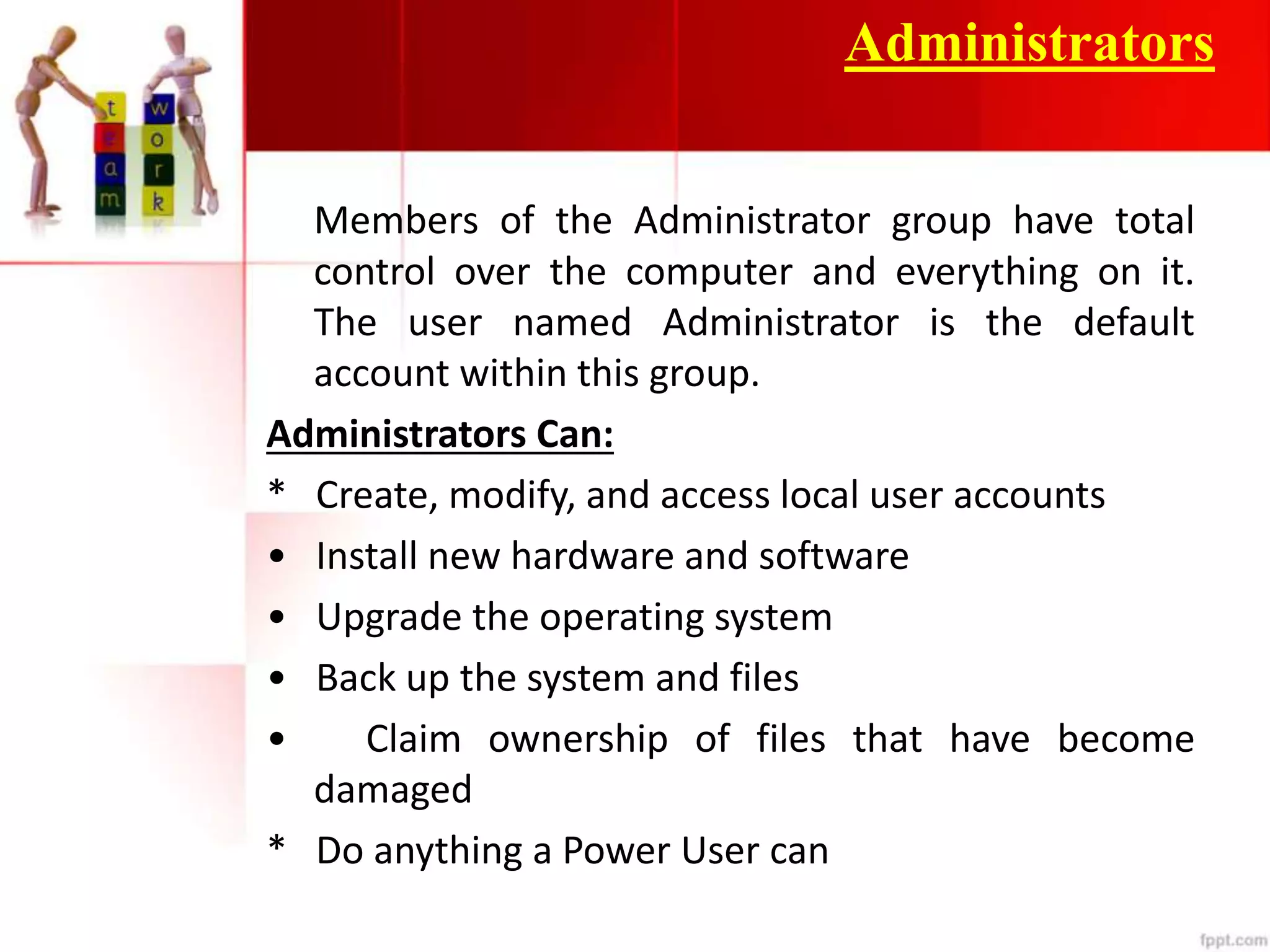 t e a m
w o r k

Administrators

Members of the Administrator group have total control over the computer and everything on it. The user named Administrator is the default account within this group.

Administrators Can:

* Create, modify, and access local user accounts
• Install new hardware and software
• Upgrade the operating system
• Back up the system and files
• Claim ownership of files that have become damaged
* Do anything a Power User can

fppt.com